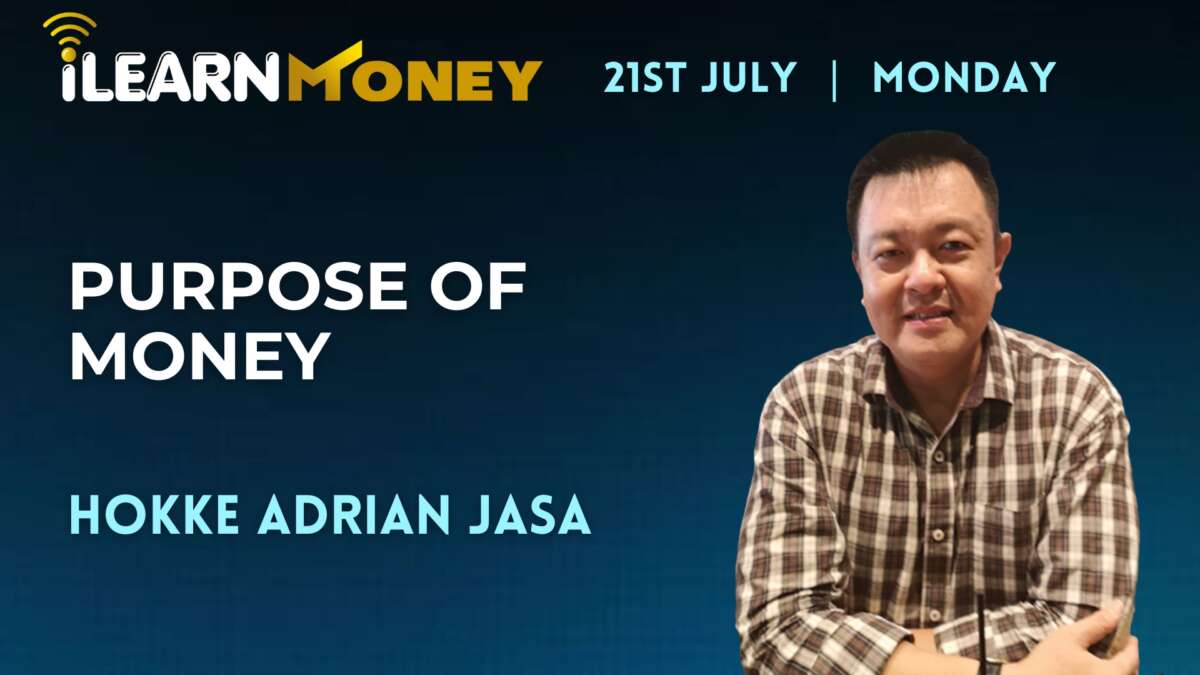 iLEARNMONEY

21ST JULY | MONDAY

PURPOSE OF MONEY

HOKKE ADRIAN JASA